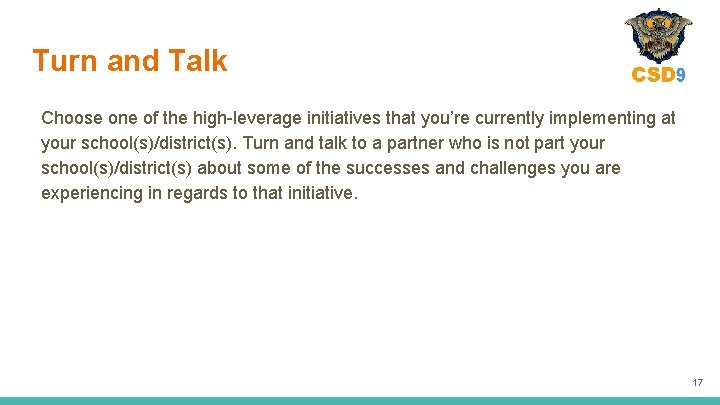 Turn and Talk

CSD9

Choose one of the high-leverage initiatives that you're currently implementing at your school(s)/district(s). Turn and talk to a partner who is not part your school(s)/district(s) about some of the successes and challenges you are experiencing in regards to that initiative.

17